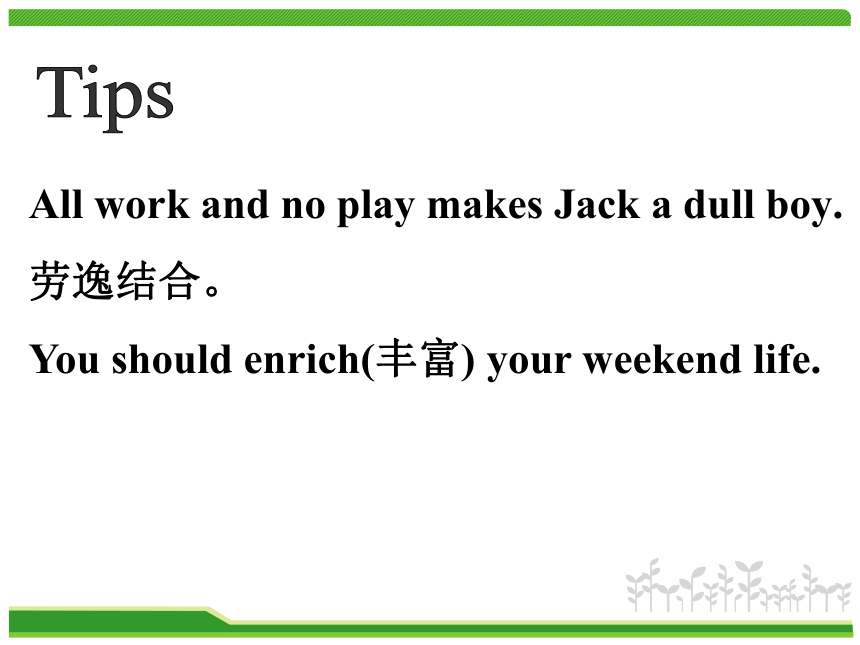 Tips

All work and no play makes Jack a dull boy.

劳逸结合。

You should enrich(丰富) your weekend life.